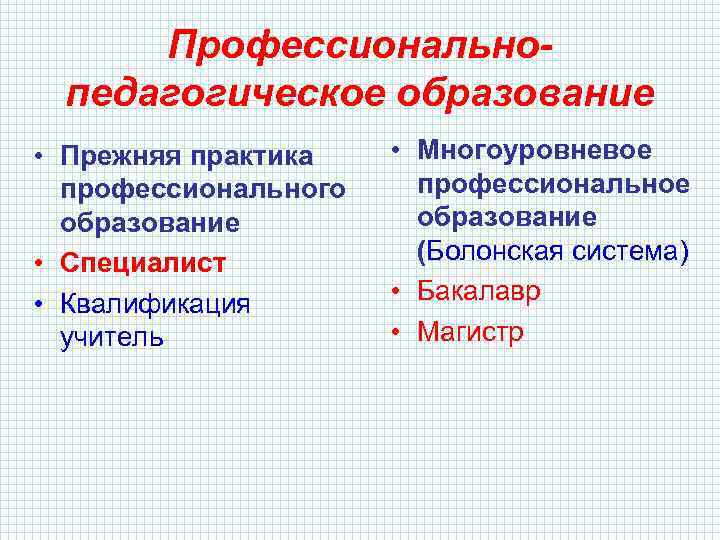 Профессионально-педагогическое образование

• Прежняя практика профессионального образование
• Специалист
• Квалификация учитель

• Многоуровневое профессиональное образование (Болонская система)
• Бакалавр
• Магистр